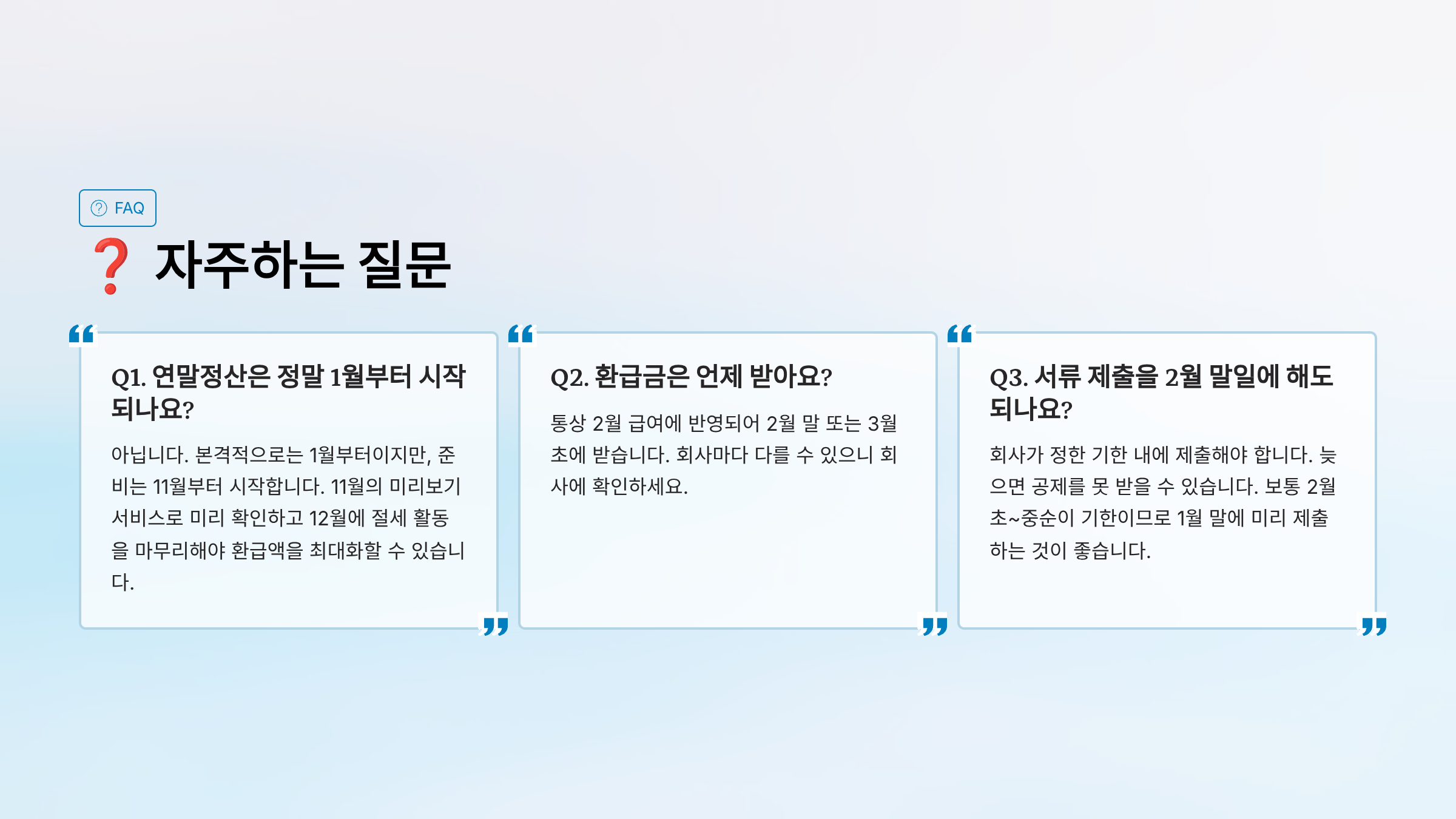 FAQ

❓ 자주하는 질문

Q1. 연말정산은 정말 1월부터 시작되나요?

아닙니다. 본격적으로는 1월부터이지만, 준비는 11월부터 시작합니다. 11월의 미리보기 서비스로 미리 확인하고 12월에 절세 활동을 마무리해야 환급액을 최대화할 수 있습니다.

Q2. 환급금은 언제 받아요?

통상 2월 급여에 반영되어 2월 말 또는 3월 초에 받습니다. 회사마다 다를 수 있으니 회사에 확인하세요.

Q3. 서류 제출을 2월 말일에 해도 되나요?

회사가 정한 기한 내에 제출해야 합니다. 늦으면 공제를 못 받을 수 있습니다. 보통 2월 초~중순이 기한이므로 1월 말에 미리 제출하는 것이 좋습니다.